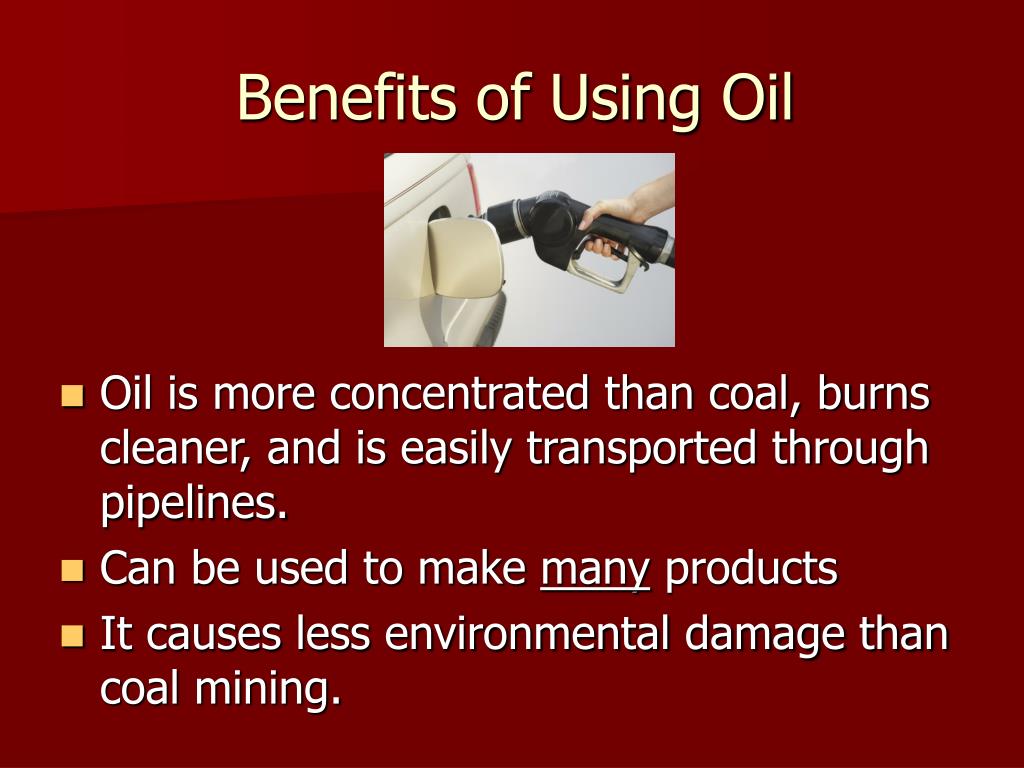 Benefits of Using Oil

- Oil is more concentrated than coal, burns cleaner, and is easily transported through pipelines.
- Can be used to make many products
- It causes less environmental damage than coal mining.